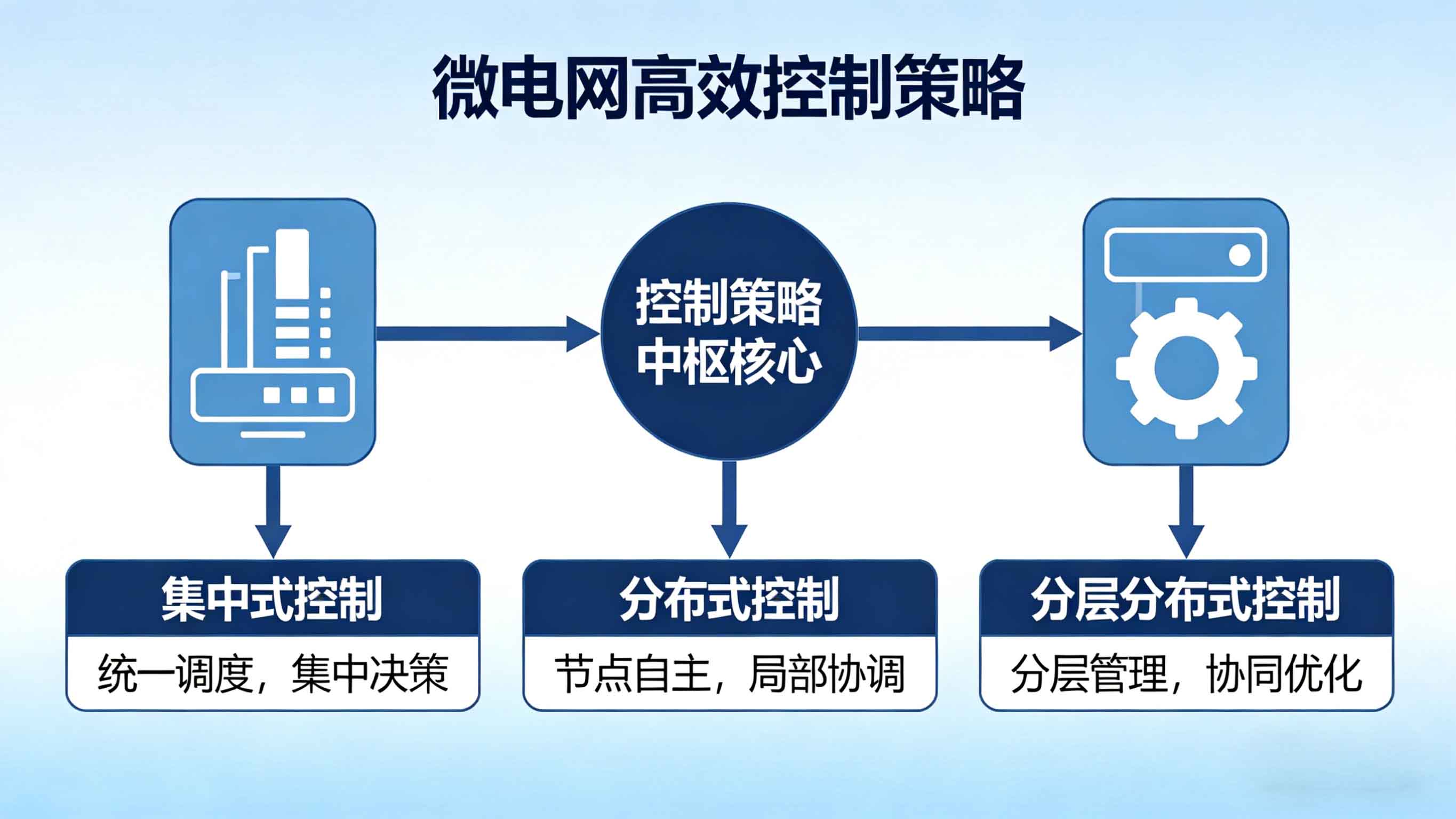 微电网高效控制策略

控制策略
中枢核心

集中式控制
统一调度，集中决策

分布式控制
节点自主，局部协调

分层分布式控制
分层管理，协同优化